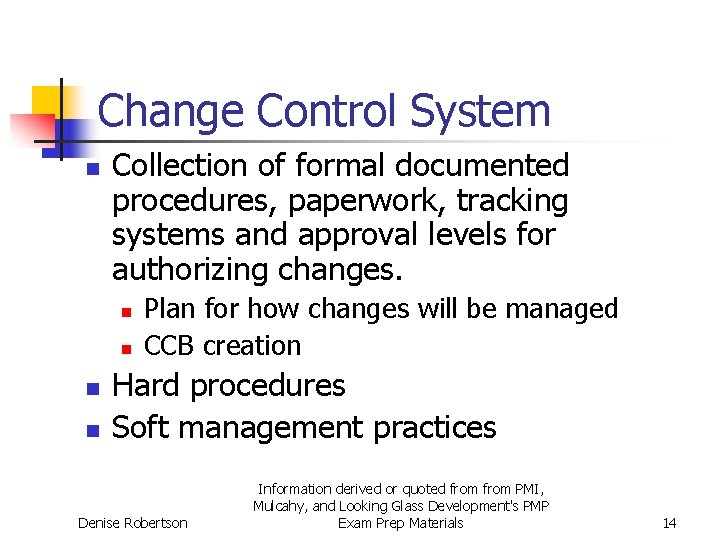 Change Control System

- Collection of formal documented procedures, paperwork, tracking systems and approval levels for authorizing changes.
  - Plan for how changes will be managed
  - CCB creation
- Hard procedures
- Soft management practices

Denise Robertson

Information derived or quoted from from PMI, Mulcahy, and Looking Glass Development's PMP Exam Prep Materials

14